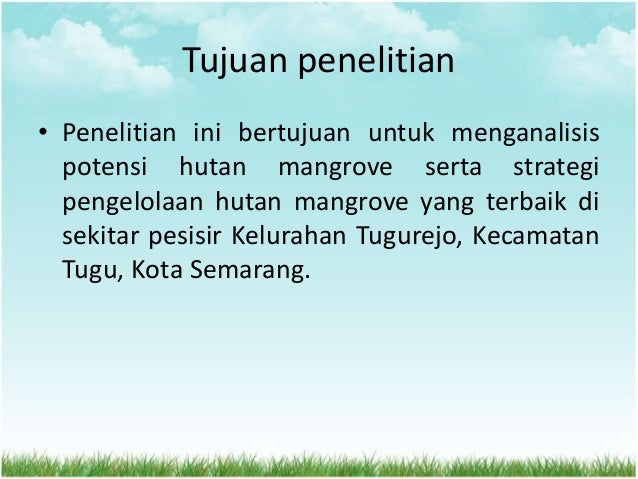 Tujuan penelitian

• Penelitian ini bertujuan untuk menganalisis potensi hutan mangrove serta strategi pengelolaan hutan mangrove yang terbaik di sekitar pesisir Kelurahan Tugurejo, Kecamatan Tugu, Kota Semarang.